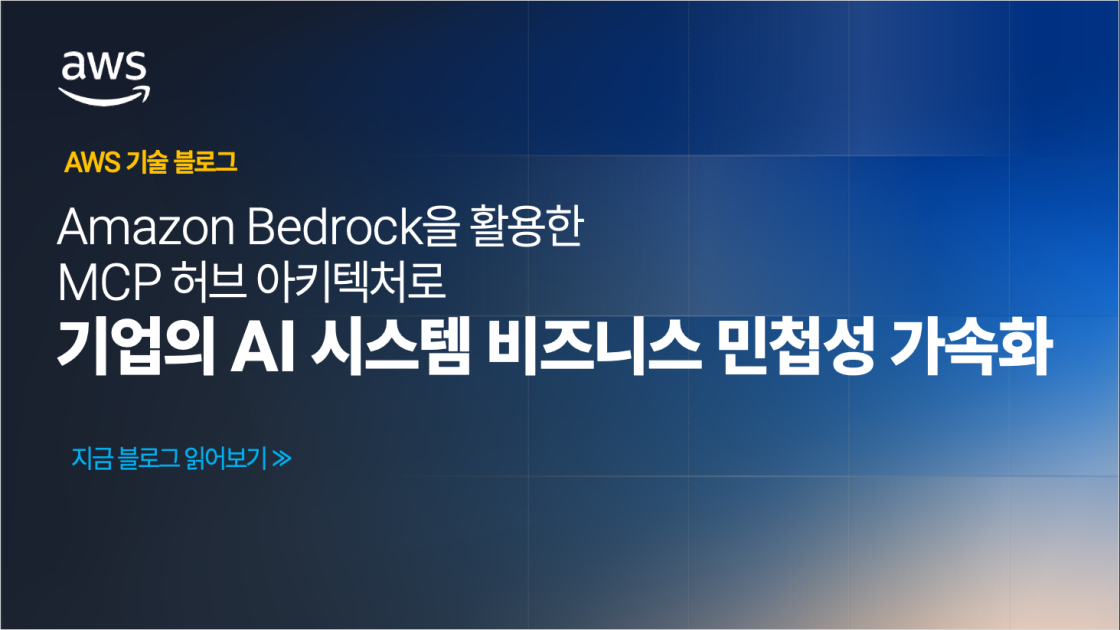 aws

AWS 기술 블로그

Amazon Bedrock을 활용한
MCP 허브 아키텍처로
기업의 AI 시스템 비즈니스 민첩성 가속화

지금 블로그 읽어보기 ≫